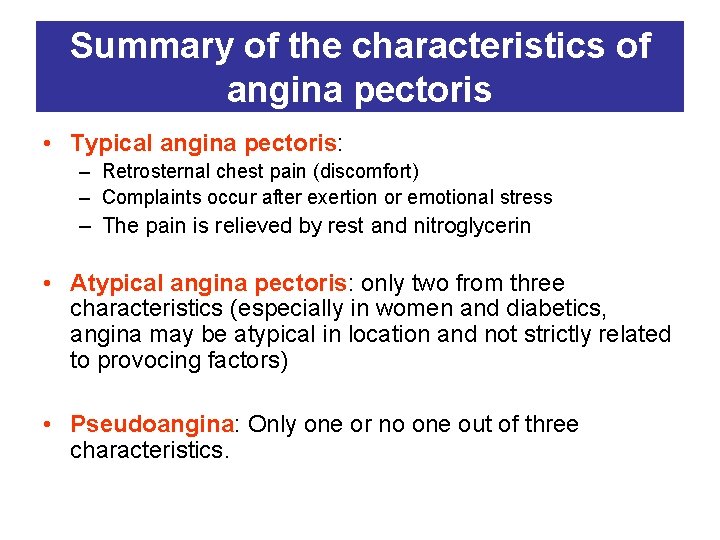 Summary of the characteristics of angina pectoris

• Typical angina pectoris:
– Retrosternal chest pain (discomfort)
– Complaints occur after exertion or emotional stress
– The pain is relieved by rest and nitroglycerin

• Atypical angina pectoris: only two from three characteristics (especially in women and diabetics, angina may be atypical in location and not strictly related to provocing factors)

• Pseudoangina: Only one or no one out of three characteristics.